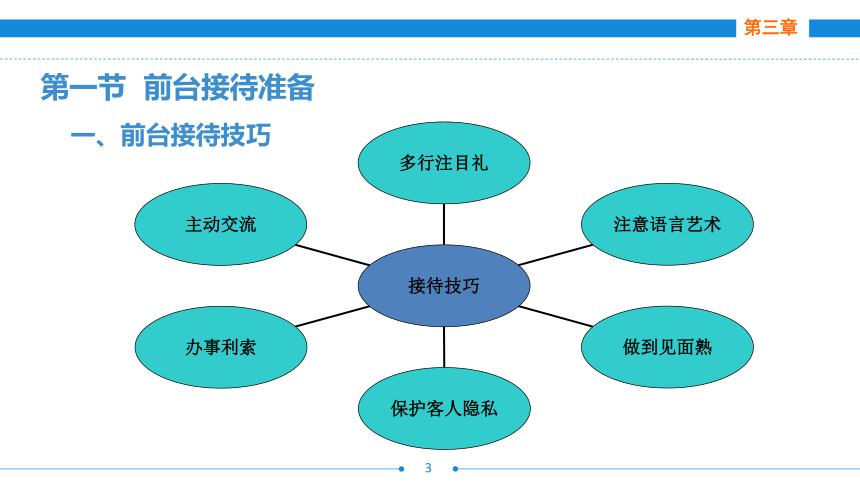 第三章

第一节 前台接待准备

一、前台接待技巧

多行注目礼

主动交流

注意语言艺术

接待技巧

办事利索

做到见面熟

保护客人隐私

3